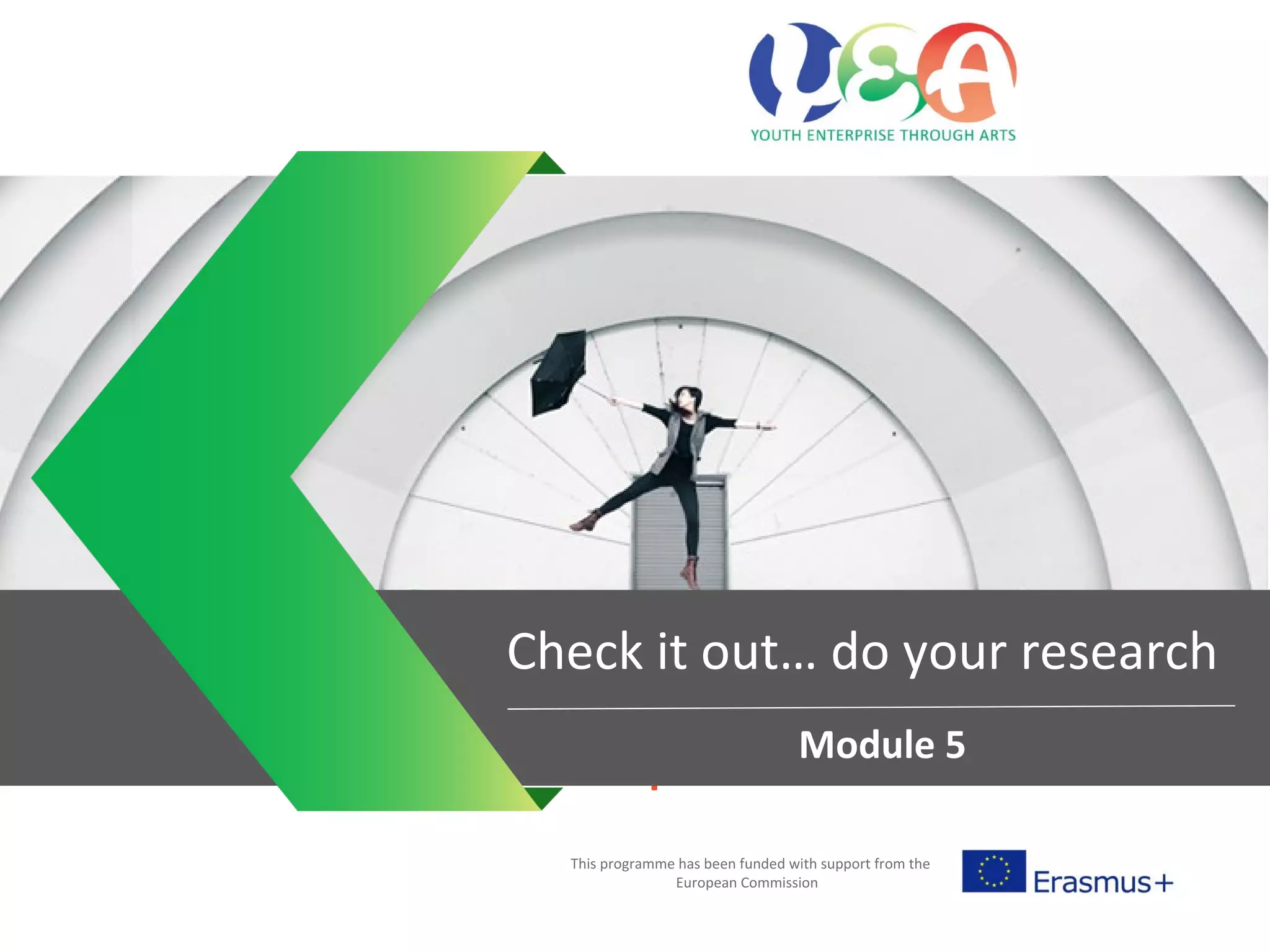 YEA
YOUTH ENTERPRISE THROUGH ARTS

Check it out… do your research

Module 5

This programme has been funded with support from the European Commission

Erasmus+